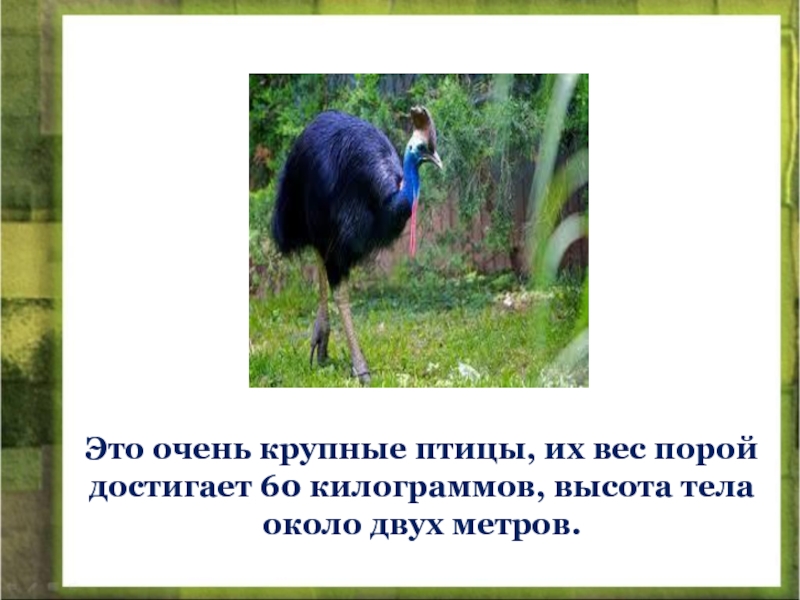 Это очень крупные птицы, их вес порой достигает 60 килограммов, высота тела около двух метров.